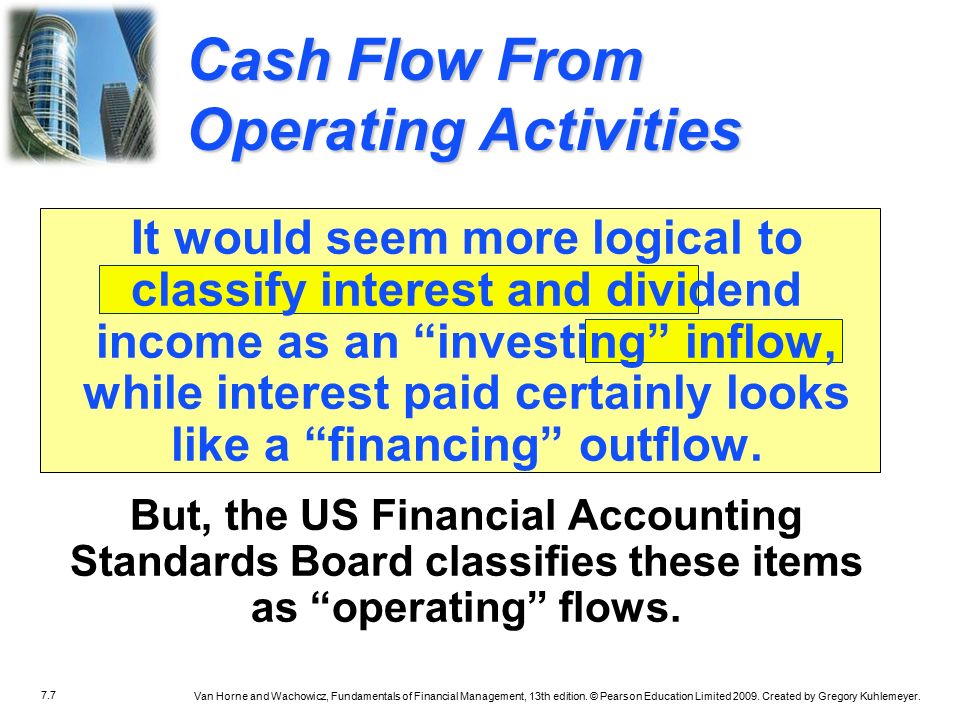 Cash Flow From Operating Activities

It would seem more logical to classify interest and dividend income as an “investing” inflow, while interest paid certainly looks like a “financing” outflow.

But, the US Financial Accounting Standards Board classifies these items as “operating” flows.

7.7

Van Horne and Wachowicz, Fundamentals of Financial Management, 13th edition. © Pearson Education Limited 2009. Created by Gregory Kuhlemeyer.